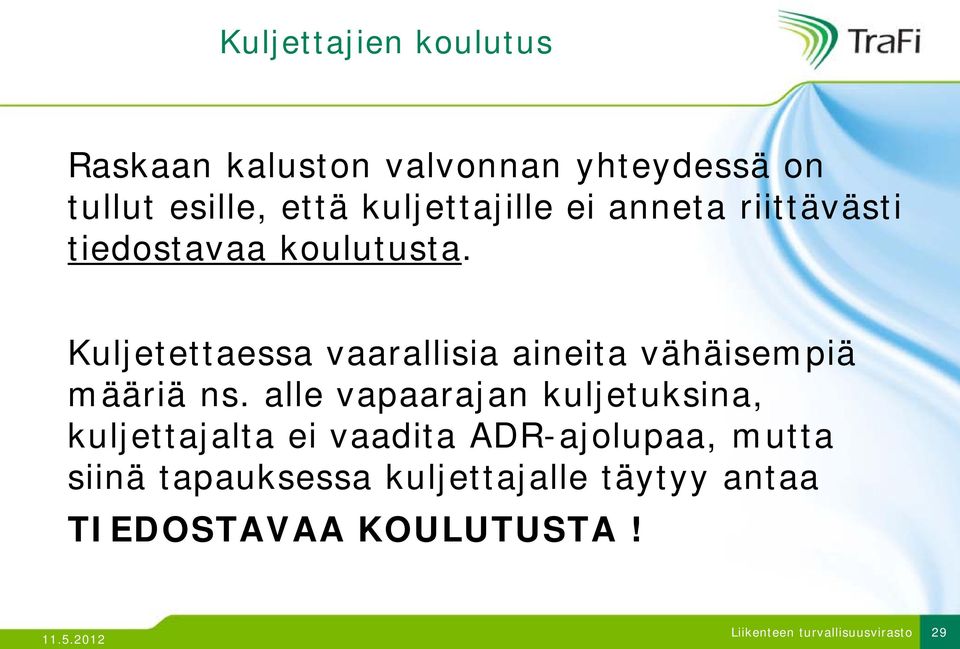 Kuljettajien koulutus

TraFi

Raskaan kaluston valvonnan yhteydessä on tullut esille, että kuljettajille ei anneta riittävästi tiedostavaa koulutusta.

Kuljetettaessa vaarallisia aineita vähäisempiä määriä ns. alle vapaarajan kuljetuksina, kuljettajalta ei vaadita ADR-ajolupaa, mutta siinä tapauksessa kuljettajalle täytyy antaa

TIEDOSTAVAA KOULUTUSTA !

11.5.2012

Liikenteen turvallisuusvirasto 29